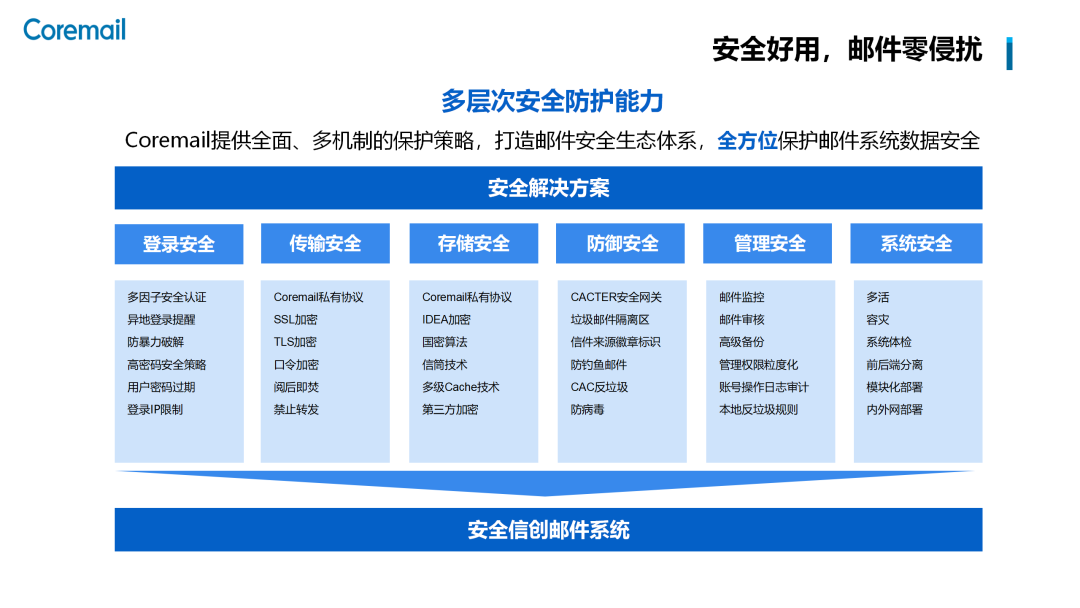 Coremail

安全好用，邮件零侵扰

多层次安全防护能力

Coremail提供全面、多机制的保护策略，打造邮件安全生态体系，全方位保护邮件系统数据安全

安全解决方案

登录安全

多因子安全认证
异地登录提醒
防暴力破解
高密码安全策略
用户密码过期
登录IP限制

传输安全

Coremail私有协议
SSL加密
TLS加密
口令加密
阅后即焚
禁止转发

存储安全

Coremail私有协议
IDEA加密
国密算法
信筒技术
多级Cache技术
第三方加密

防御安全

CACTER安全网关
垃圾邮件隔离区
信件来源徽章标识
防钓鱼邮件
CAC反垃圾
防病毒

管理安全

邮件监控
邮件审核
高级备份
管理权限粒度化
账号操作日志审计
本地反垃圾规则

系统安全

多活
容灾
系统体检
前后端分离
模块化部署
内外网部署

安全信创邮件系统